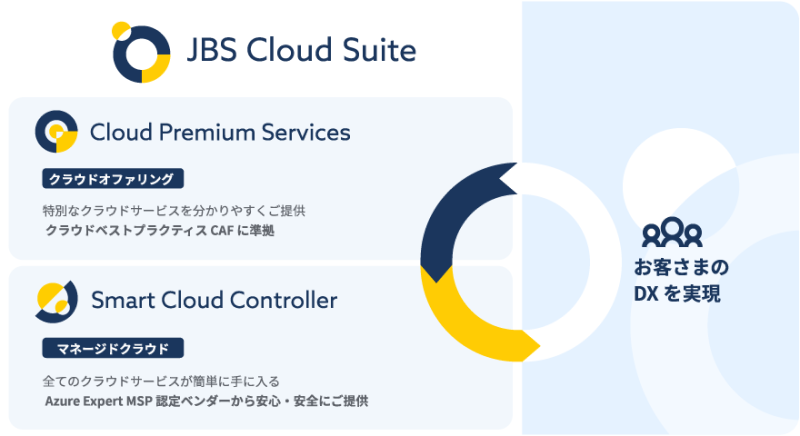 JBS Cloud Suite

Cloud Premium Services

クラウドオファリング

特別なクラウドサービスを分かりやすくご提供
クラウドベストプラクティス CAF に準拠

Smart Cloud Controller

マネージドクラウド

全てのクラウドサービスが簡単に手に入る
Azure Expert MSP 認定ベンダーから安心・安全にご提供

お客さまの
DX を実現